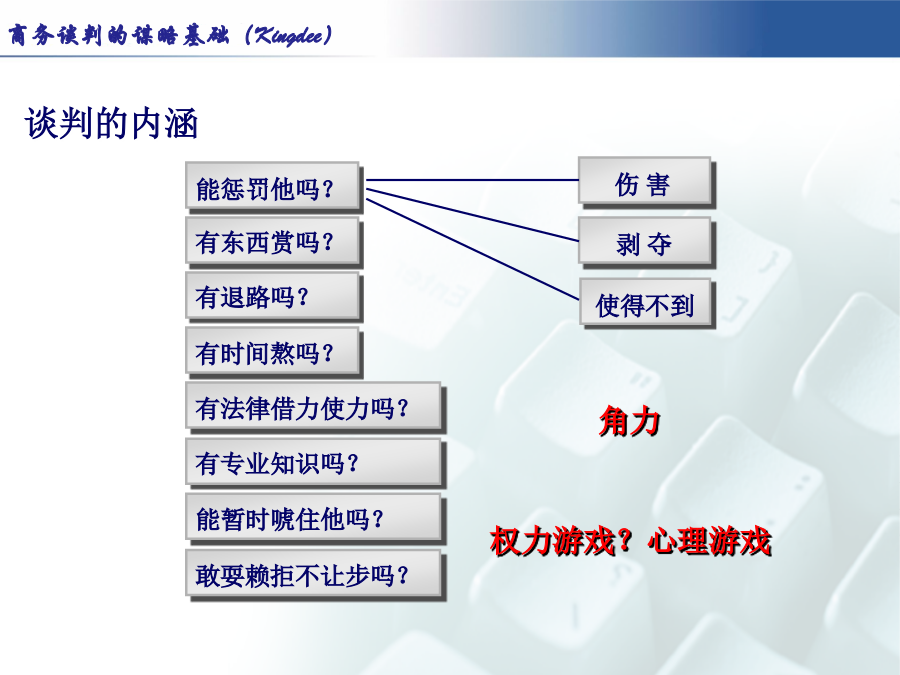 商务谈判的谋略基础（Kingdee）

谈判的内涵

能惩罚他吗？

有东西赏吗？

有退路吗？

有时间熬吗？

有法律借力使力吗？

有专业知识吗？

能暂时唬住他吗？

敢耍赖拒不让步吗？

伤 害

剥 夺

使得不到

角力

权力游戏？心理游戏